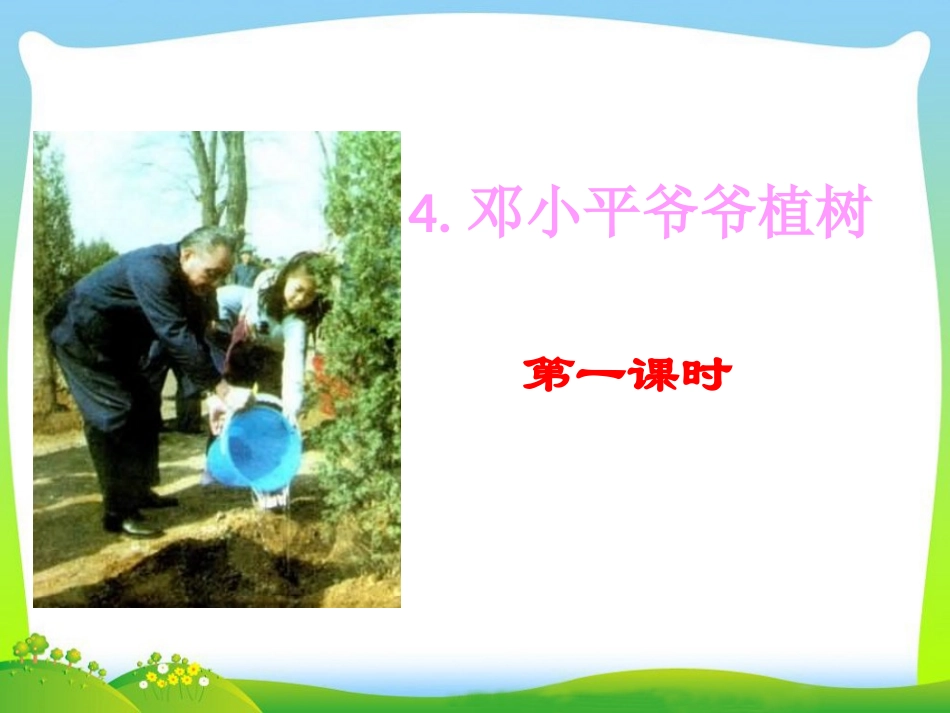 4. 邓小平爷爷植树

第一课时